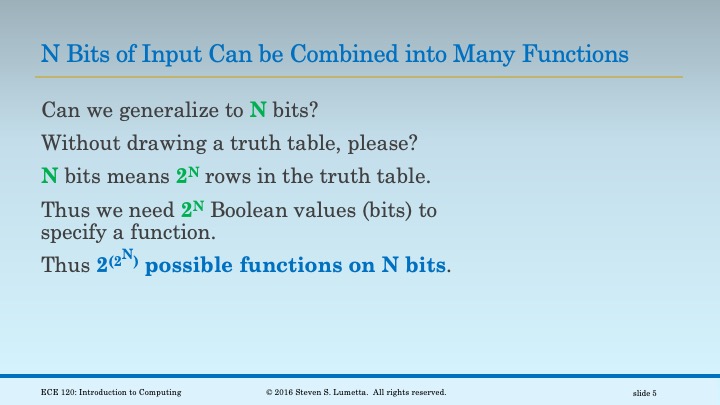 N Bits of Input Can be Combined into Many Functions

Can we generalize to N bits?

Without drawing a truth table, please?

N bits means $2^N$ rows in the truth table.

Thus we need $2^N$ Boolean values (bits) to specify a function.

Thus $2^{(2^N)}$ possible functions on N bits.

ECE 120: Introduction to Computing

© 2016 Steven S. Lumetta. All rights reserved.

slide 5